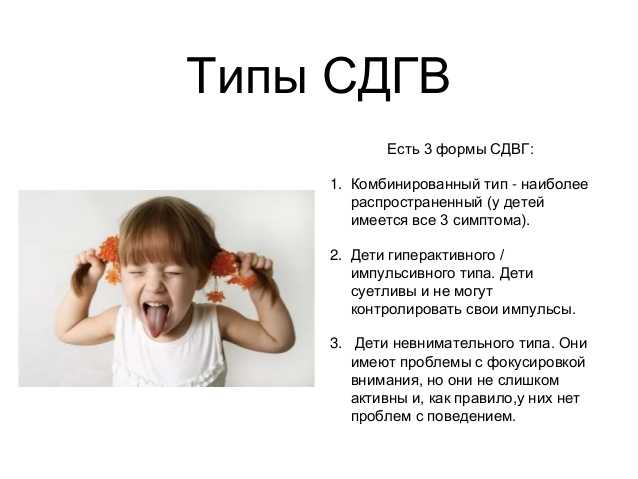 Типы СДГВ

Есть 3 формы СДВГ:

1. Комбинированный тип - наиболее распространенный (у детей имеется все 3 симптома).

2. Дети гиперактивного / импульсивного типа. Дети суетливы и не могут контролировать свои импульсы.

3. Дети невнимательного типа. Они имеют проблемы с фокусировкой внимания, но они не слишком активны и, как правило,у них нет проблем с поведением.